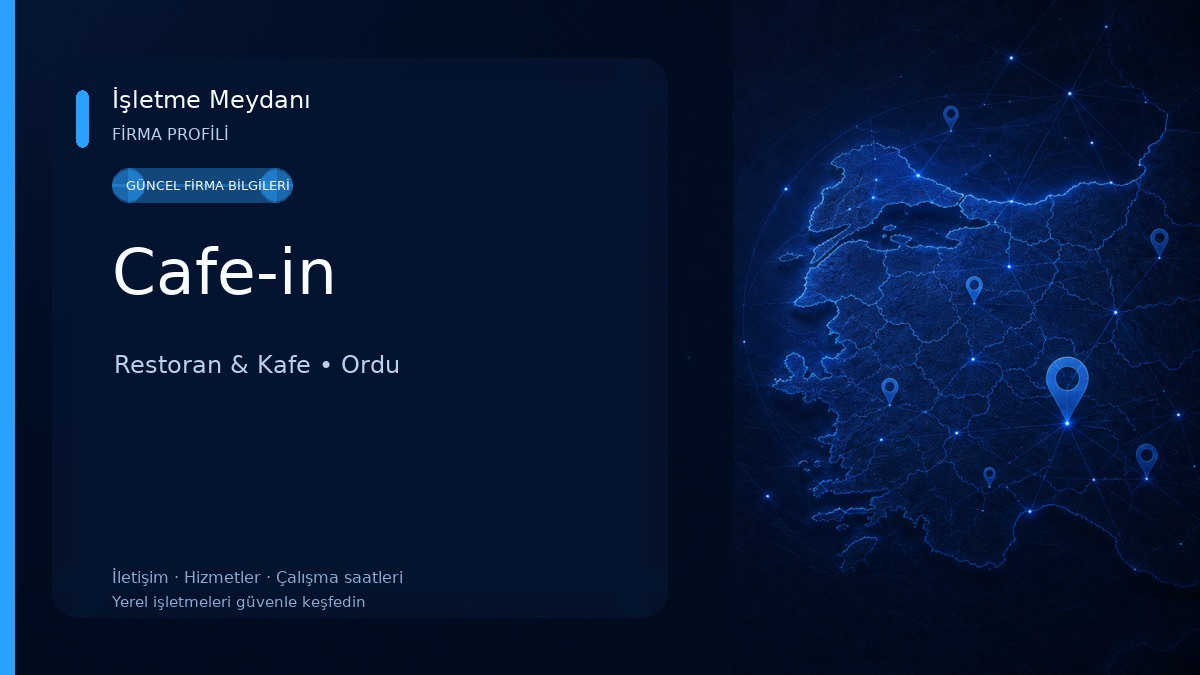 İşletme Meydanı
FİRMA PROFİLİ

GÜNCEL FİRMA BİLGİLERİ

Cafe-in

Restoran & Kafe • Ordu

İletişim · Hizmetler · Çalışma saatleri
Yerel işletmeleri güvenle keşfedin